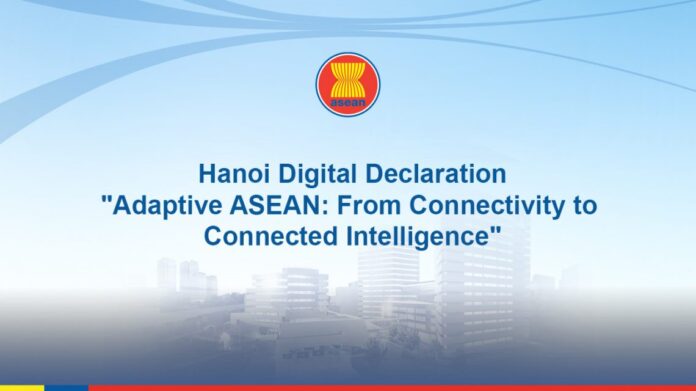 asean

Hanoi Digital Declaration
"Adaptive ASEAN: From Connectivity to Connected Intelligence"